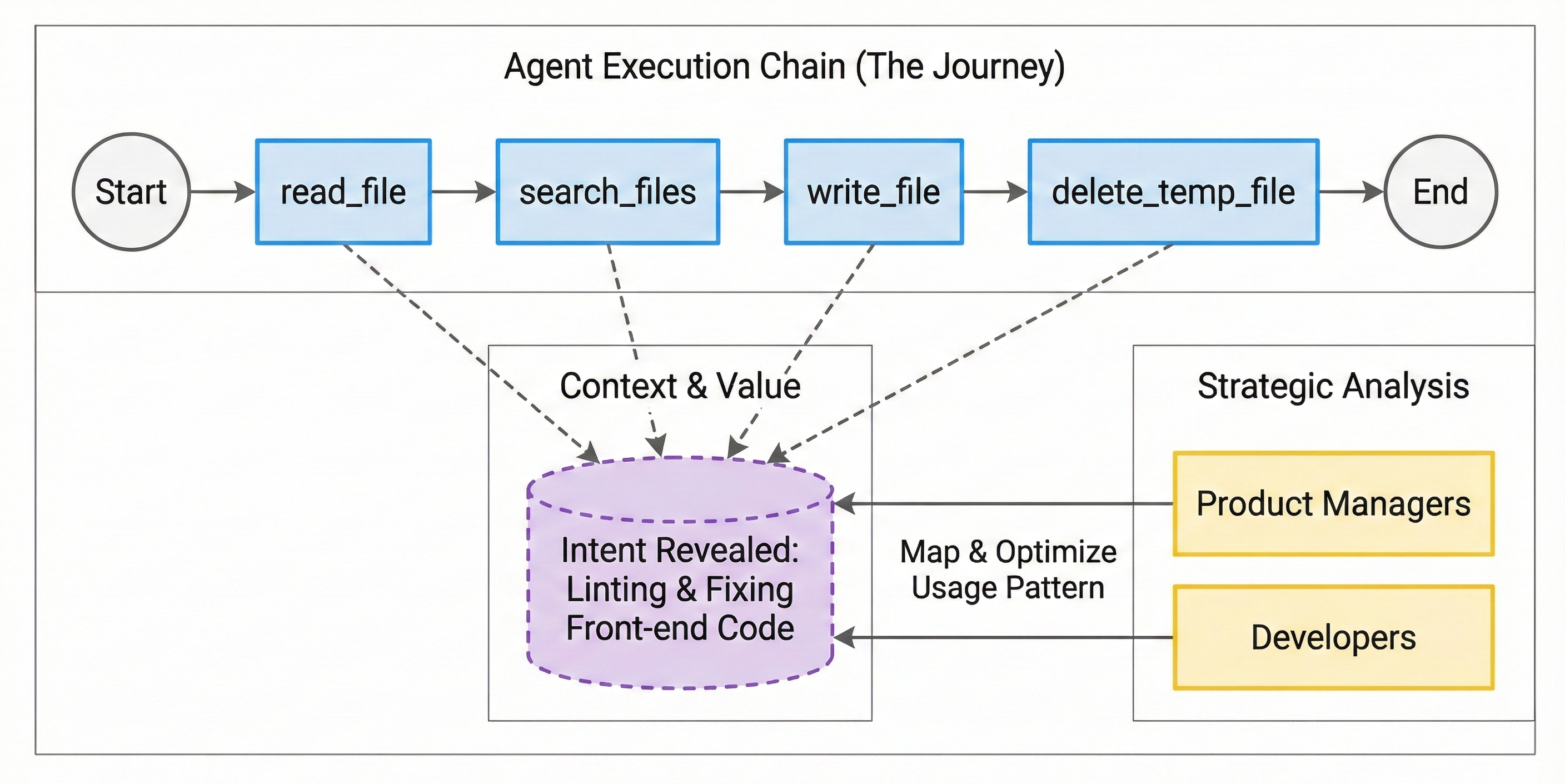 Agent Execution Chain (The Journey)

Start

read_file

search_files

write_file

delete_temp_file

End

Context & Value

Intent Revealed: Linting & Fixing Front-end Code

Map & Optimize Usage Pattern

Strategic Analysis

Product Managers

Developers